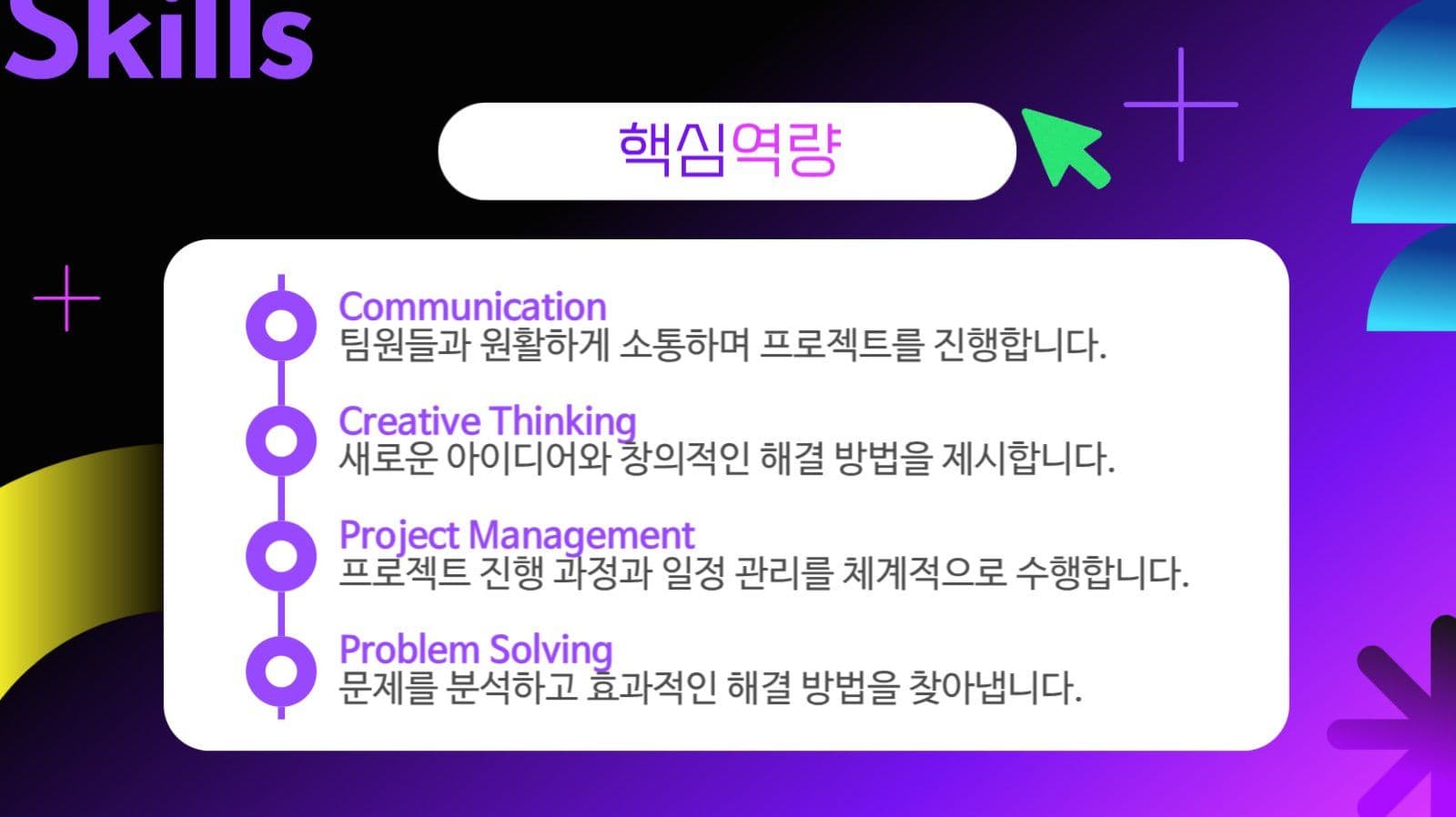 Skills

핵심역량

Communication
팀원들과 원활하게 소통하며 프로젝트를 진행합니다.

Creative Thinking
새로운 아이디어와 창의적인 해결 방법을 제시합니다.

Project Management
프로젝트 진행 과정과 일정 관리를 체계적으로 수행합니다.

Problem Solving
문제를 분석하고 효과적인 해결 방법을 찾아냅니다.